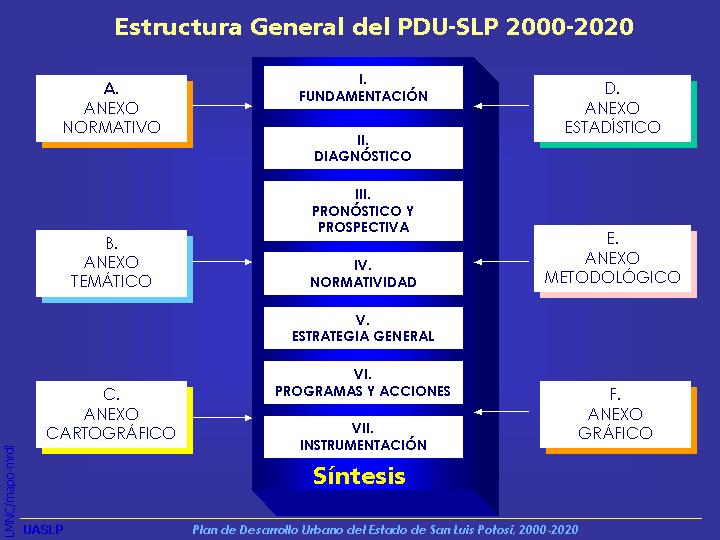 Estructura General del PDU-SLP 2000-2020

A.
ANEXO
NORMATIVO

B.
ANEXO
TEMÁTICO

C.
ANEXO
CARTOGRÁFICO

I.
FUNDAMENTACIÓN

II.
DIAGNÓSTICO

III.
PRONÓSTICO Y
PROSPECTIVA

IV.
NORMATIVIDAD

V.
ESTRATEGIA GENERAL

VI.
PROGRAMAS Y ACCIONES

VII.
INSTRUMENTACIÓN

Síntesis

D.
ANEXO
ESTADÍSTICO

E.
ANEXO
METODOLÓGICO

F.
ANEXO
GRÁFICO

LMNC/mapo-mrdl

UASLP

Plan de Desarrollo Urbano del Estado de San Luis Potosí, 2000-2020